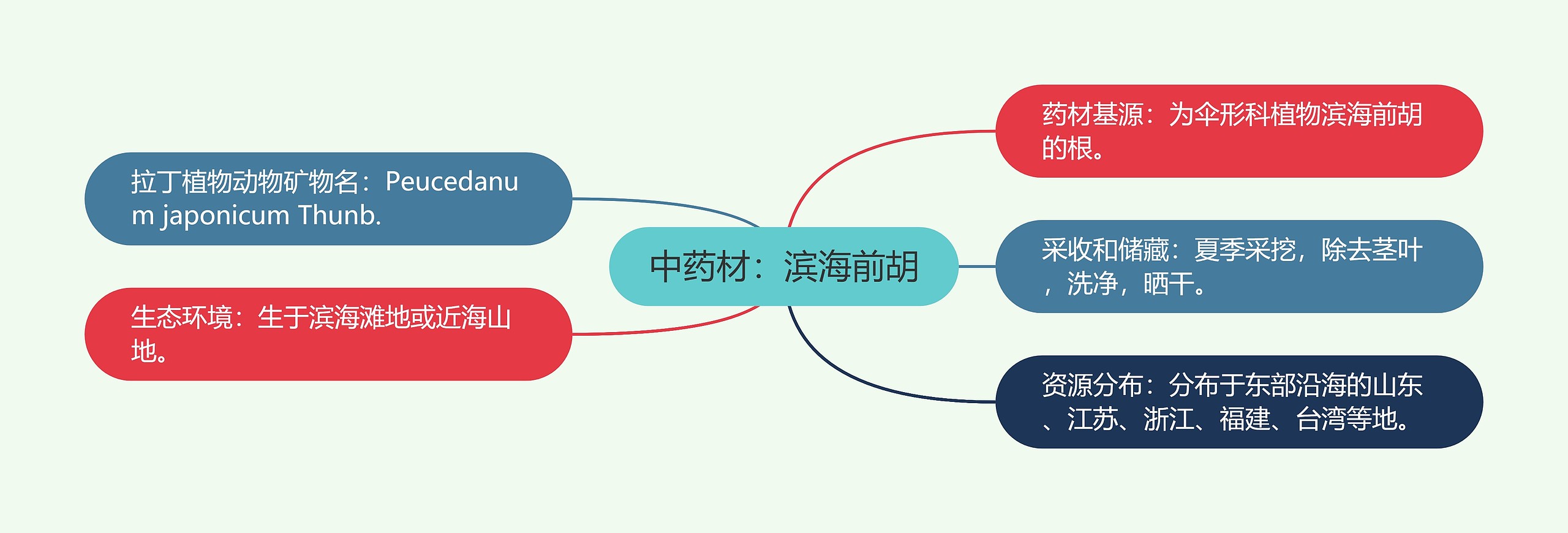 中药材：滨海前胡

拉丁植物动物矿物名：Peucedanum japonicum Thunb.

生态环境：生于滨海滩地或近海山地。

药材基源：为伞形科植物滨海前胡的根。

采收和储藏：夏季采挖，除去茎叶，洗净，晒干。

资源分布：分布于东部沿海的山东、江苏、浙江、福建、台湾等地。